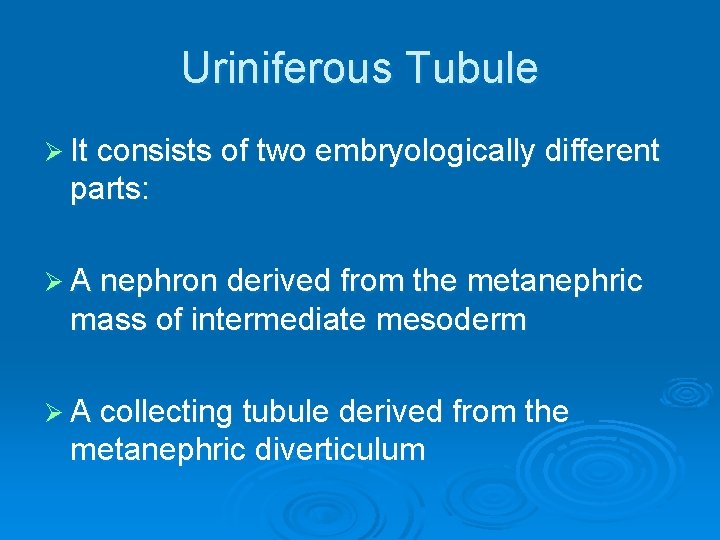 Uriniferous Tubule

➢ It consists of two embryologically different parts:

➢ A nephron derived from the metanephric mass of intermediate mesoderm

➢ A collecting tubule derived from the metanephric diverticulum